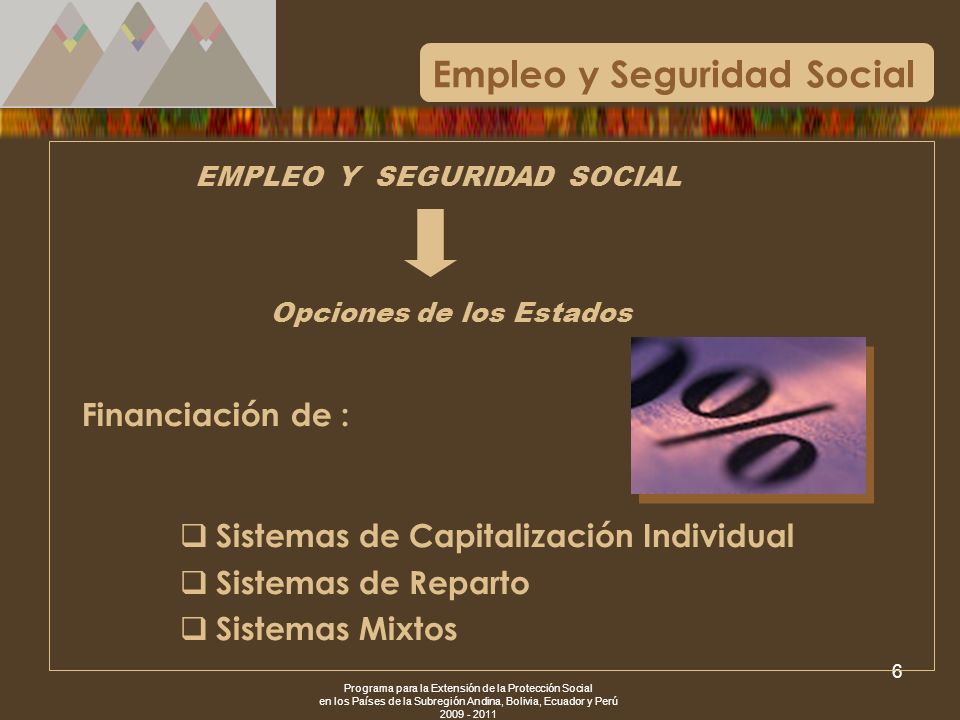 Empleo y Seguridad Social

EMPLEO Y SEGURIDAD SOCIAL

Opciones de los Estados

Financiación de :

❑ Sistemas de Capitalización Individual
❑ Sistemas de Reparto
❑ Sistemas Mixtos

6

Programa para la Extensión de la Protección Social en los Países de la Subregión Andina, Bolivia, Ecuador y Perú 2009 - 2011